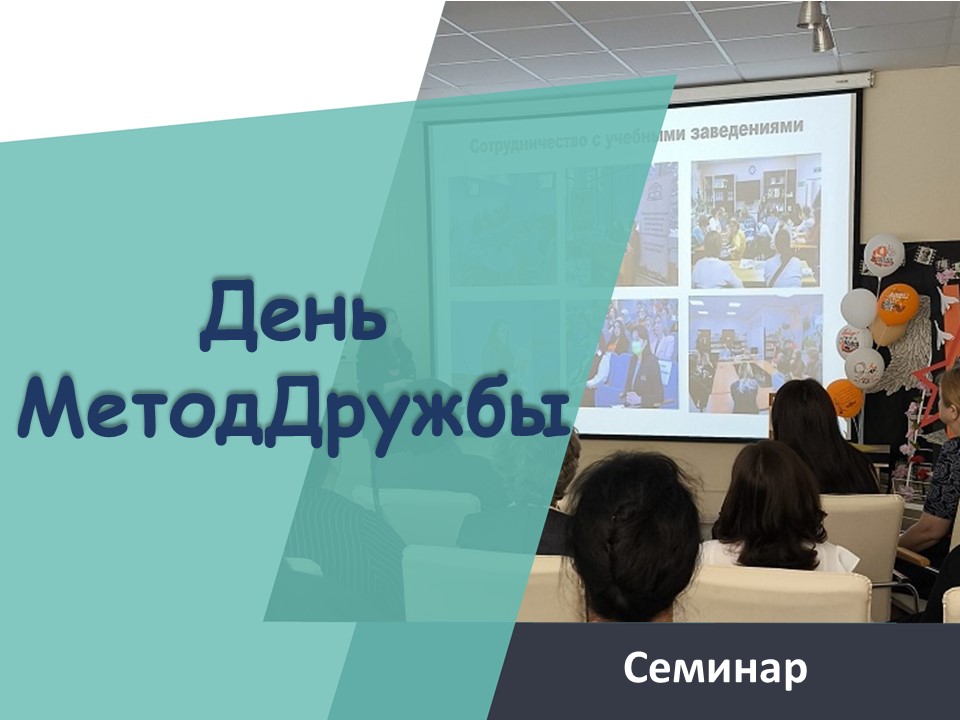 Сотрудничество с учебными заведениями

День МетодДружбы

Семинар